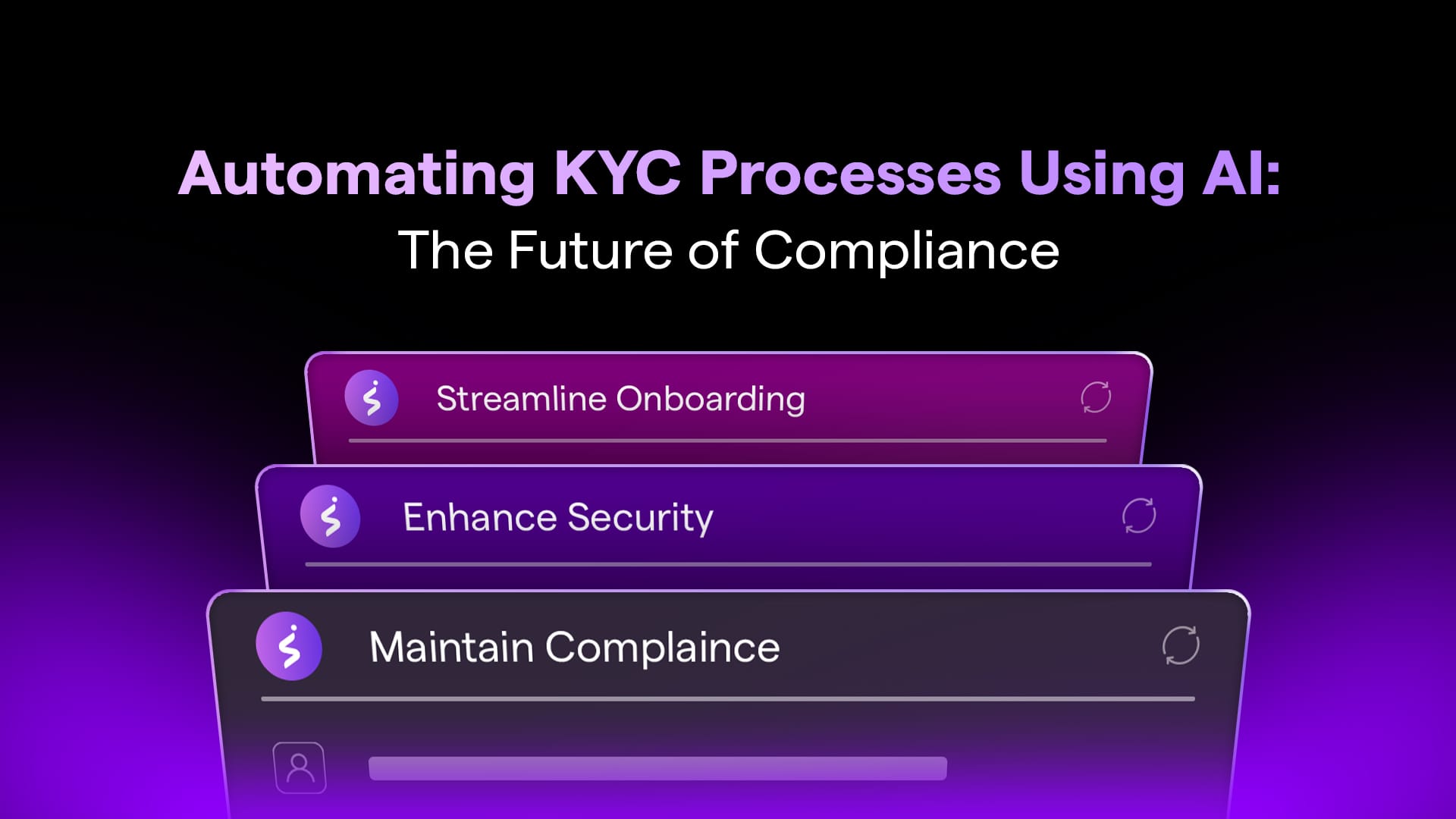 Automating KYC Processes Using AI:
The Future of Compliance

Streamline Onboarding

Enhance Security

Maintain Complaince